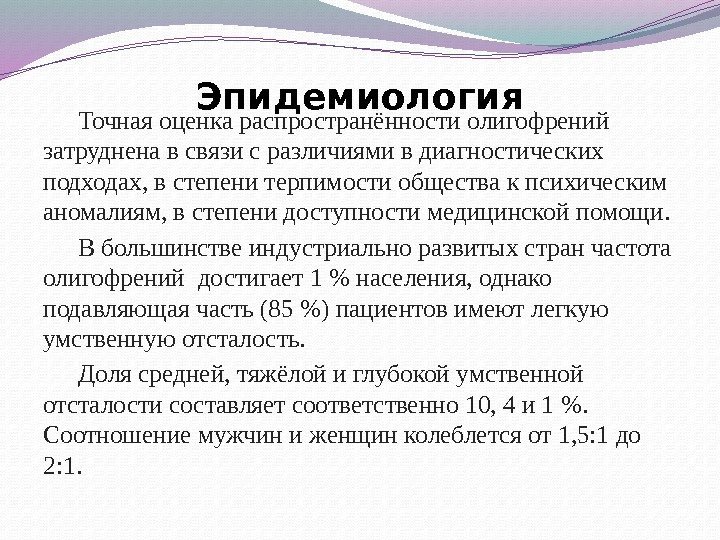 Эпидемиология

Точная оценка распространённости олигофрений затруднена в связи с различиями в диагностических подходах, в степени терпимости общества к психическим аномалиям, в степени доступности медицинской помощи.

В большинстве индустриально развитых стран частота олигофрений достигает 1 % населения, однако подавляющая часть (85 %) пациентов имеют легкую умственную отсталость.

Доля средней, тяжёлой и глубокой умственной отсталости составляет соответственно 10, 4 и 1 %. Соотношение мужчин и женщин колеблется от 1,5:1 до 2:1.